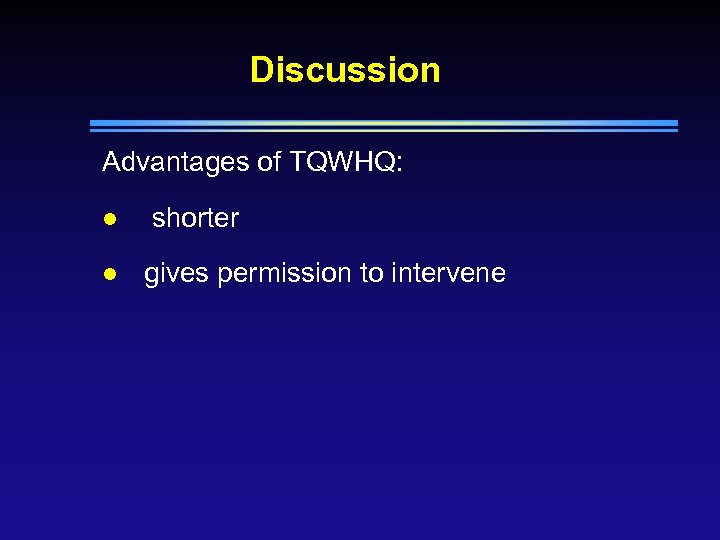 Discussion

Advantages of TQWHQ:

● shorter

● gives permission to intervene